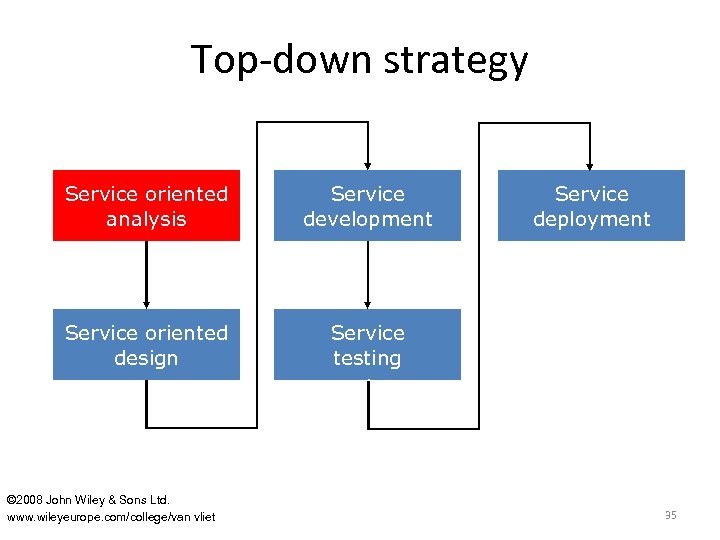 Top-down strategy

Service oriented analysis

Service oriented design

Service development

Service testing

Service deployment

©2008 John Wiley & Sons Ltd.
www.wileyeurope.com/college/van vliet

35